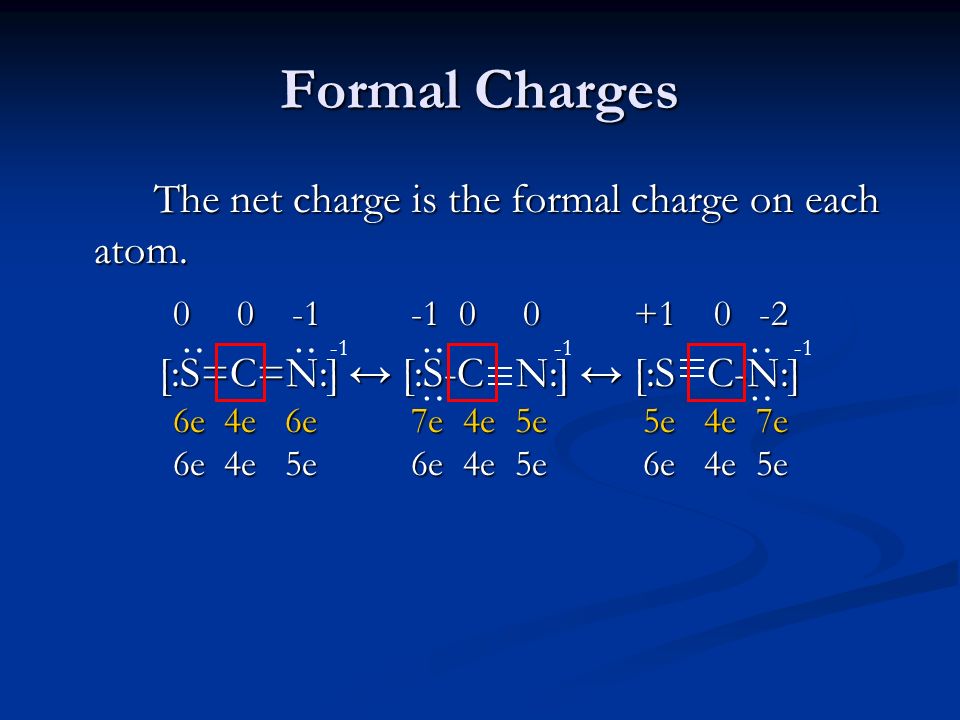 Formal Charges

The net charge is the formal charge on each atom.

0 0 -1 -1 0 0 +1 0 -2

$[:\ddot{S}=C=\ddot{N}:]^{-1} \leftrightarrow [:\ddot{\underset{..}{S}}-C\equiv N:]^{-1} \leftrightarrow [:S\equiv C-\ddot{\underset{..}{N}}:]^{-1}$

6e 4e 6e 7e 4e 5e 5e 4e 7e

6e 4e 5e 6e 4e 5e 6e 4e 5e